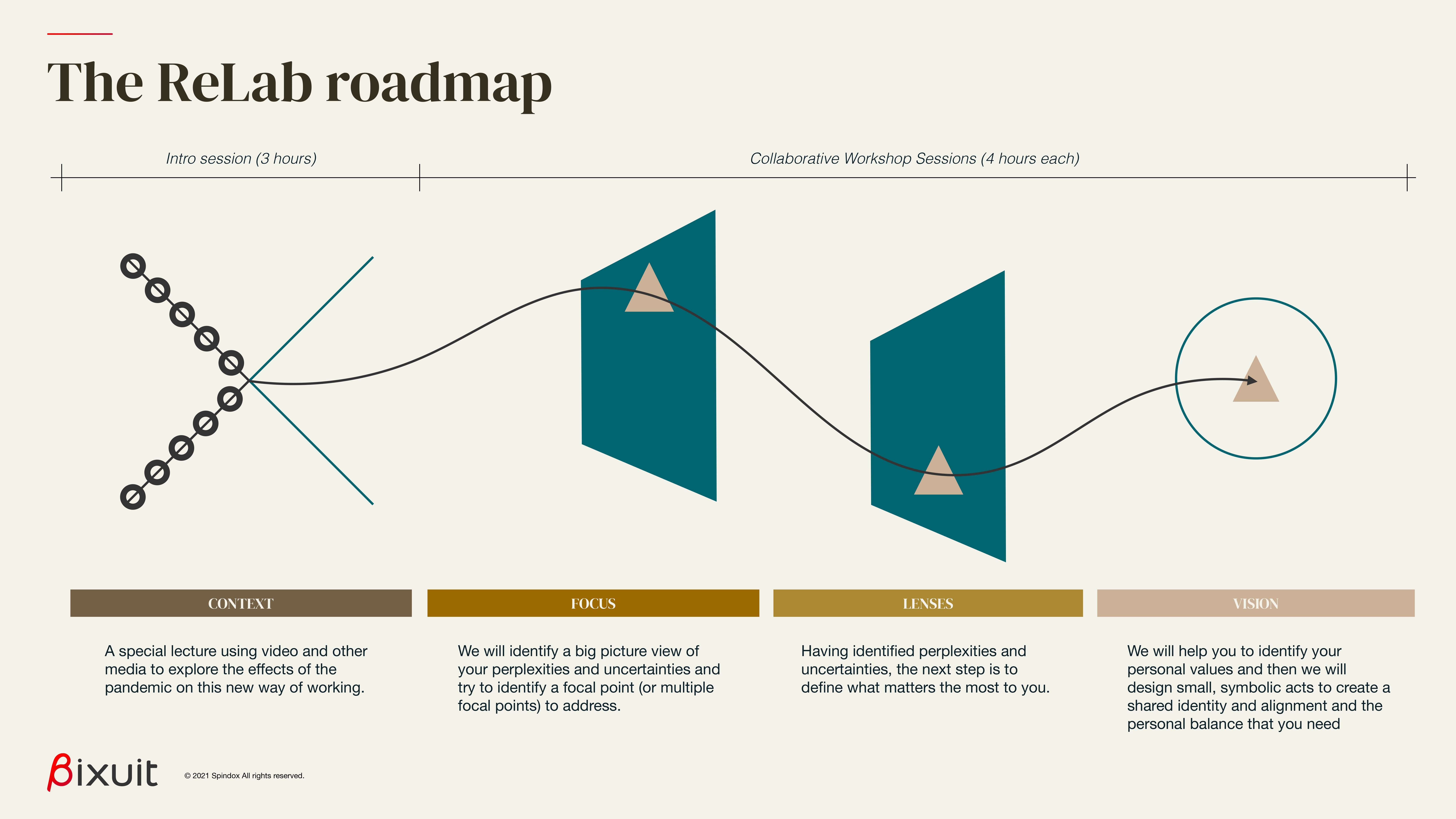 The ReLab roadmap

Intro session (3 hours)

Collaborative Workshop Sessions (4 hours each)

CONTEXT

A special lecture using video and other media to explore the effects of the pandemic on this new way of working.

FOCUS

We will identify a big picture view of your perplexities and uncertainties and try to identify a focal point (or multiple focal points) to address.

LENSES

Having identified perplexities and uncertainties, the next step is to define what matters the most to you.

VISION

We will help you to identify your personal values and then we will design small, symbolic acts to create a shared identity and alignment and the personal balance that you need

βixuit

© 2021 Spindox All rights reserved.